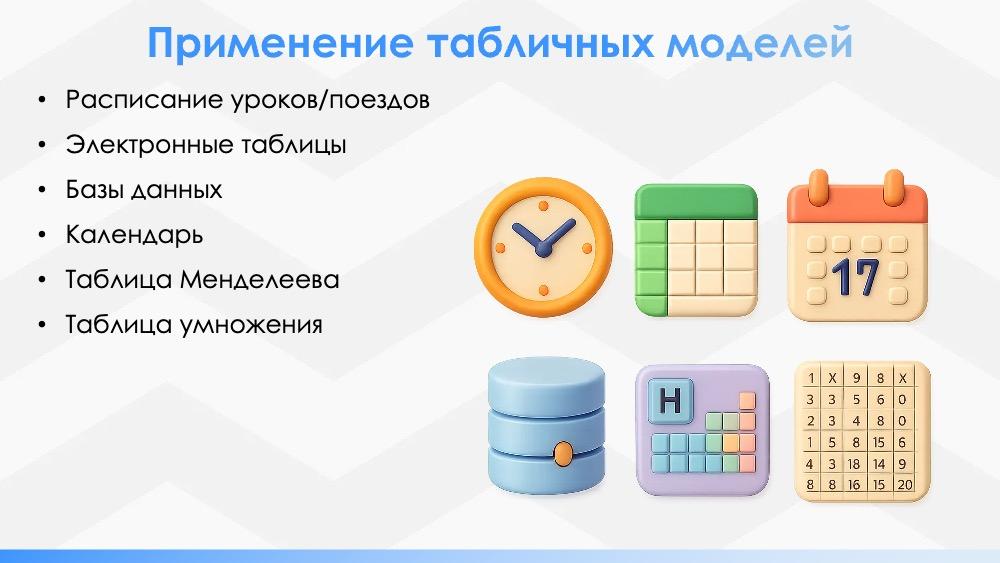 Применение табличных моделей

• Расписание уроков/поездов
• Электронные таблицы
• Базы данных
• Календарь
• Таблица Менделеева
• Таблица умножения

17

H

| 1 | X | 9 | 8 | X |
|---|---|---|---|---|
| 3 | 3 | 5 | 6 | 0 |
| 2 | 3 | 4 | 8 | 0 |
| 1 | 5 | 8 | 15 | 6 |
| 4 | 3 | 18 | 14 | 9 |
| 8 | 8 | 16 | 15 | 20 |